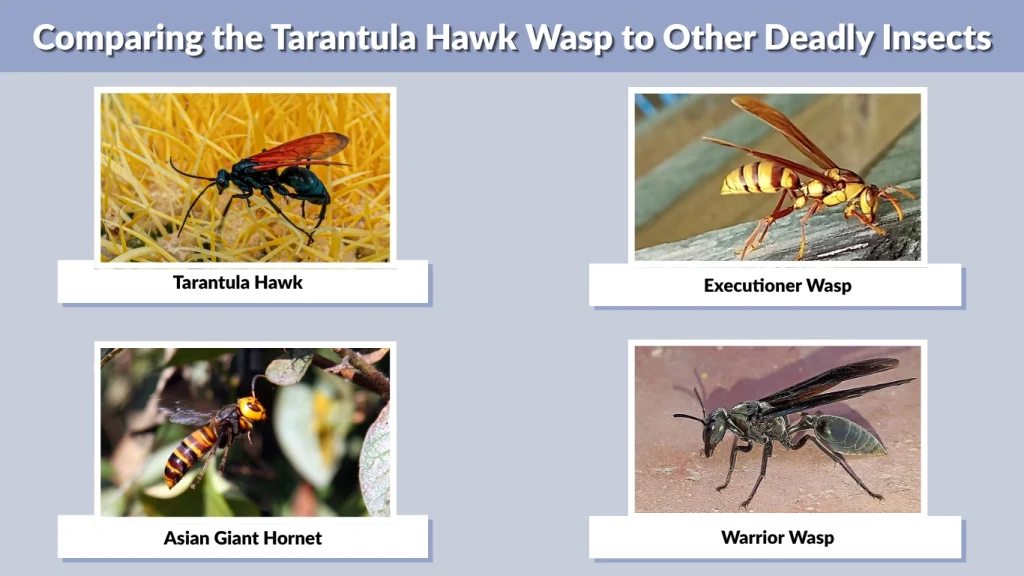 Comparing the Tarantula Hawk Wasp to Other Deadly Insects

Tarantula Hawk

Executioner Wasp

Asian Giant Hornet

Warrior Wasp